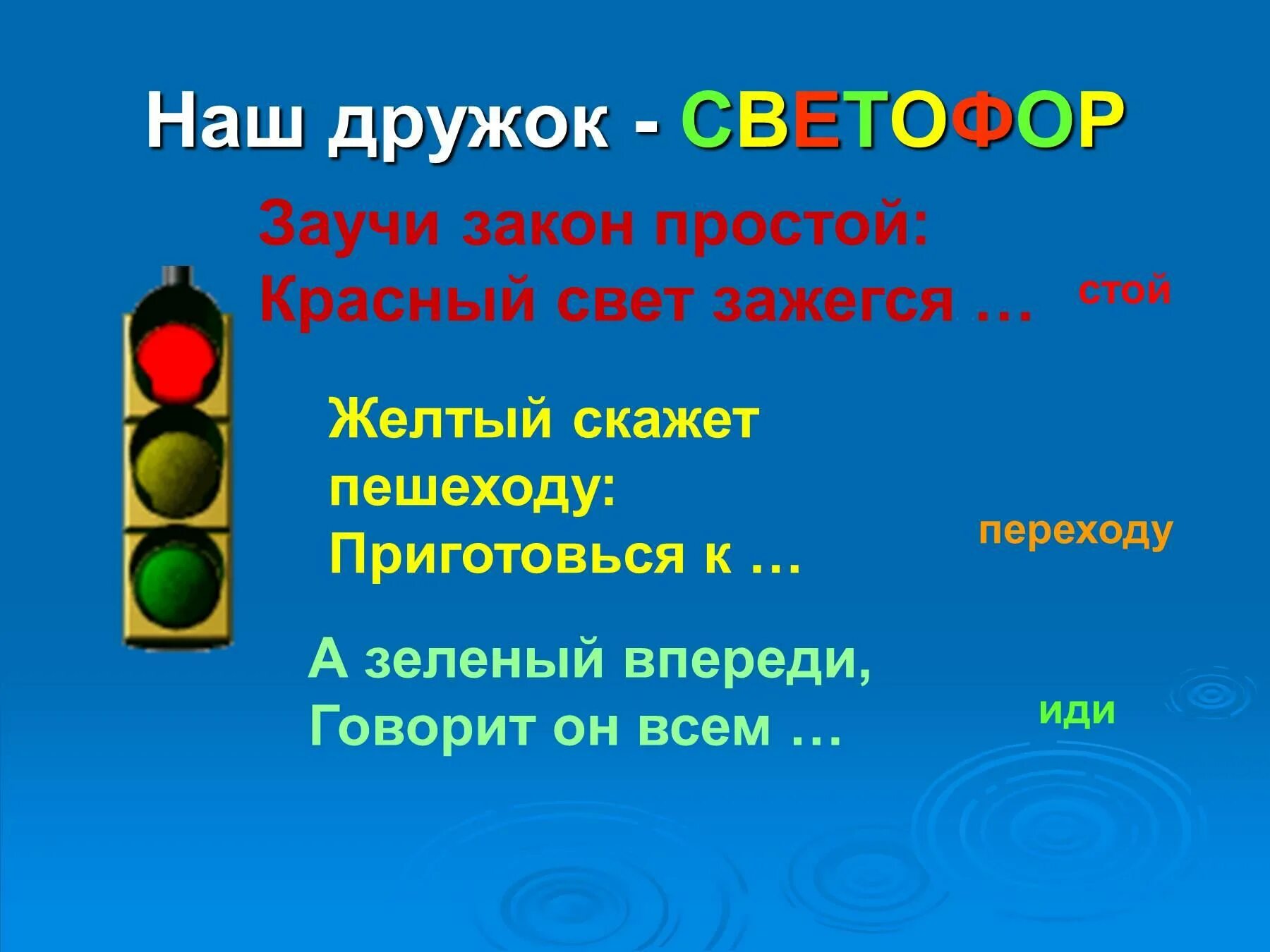 Наш дружок - СВЕТОФОР

Заучи закон простой:
Красный свет зажегся …

стой

Желтый скажет пешеходу:
Приготовься к …

переходу

А зеленый впереди,
Говорит он всем …

иди